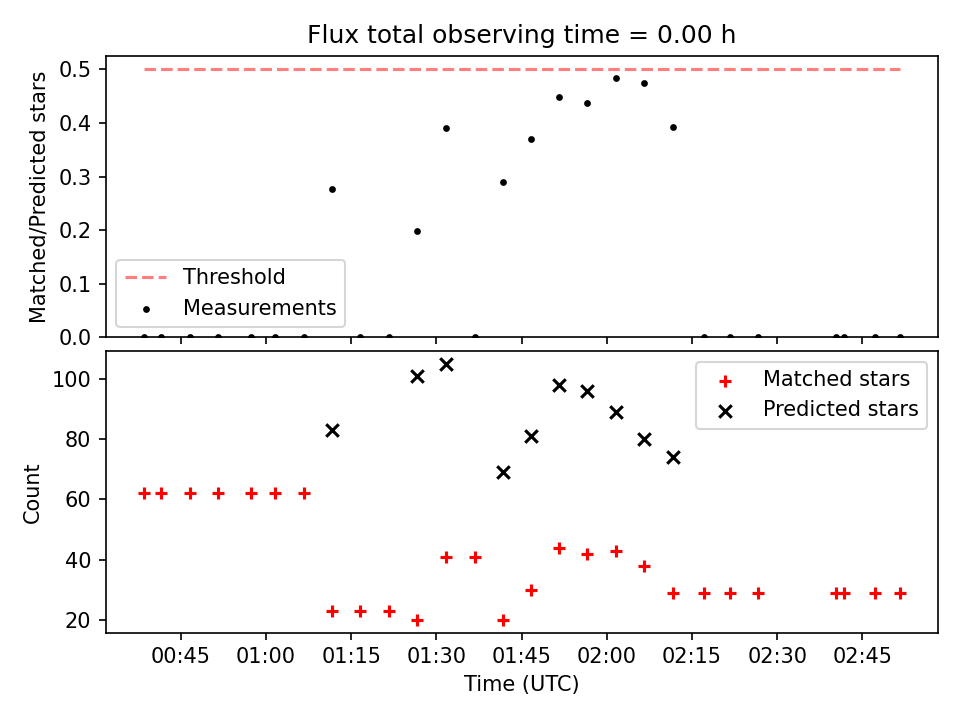 Flux total observing time = 0.00 h

Matched/Predicted stars

0.5
0.4
0.3
0.2
0.1
0.0

Threshold
Measurements

Count

100
80
60
40
20

Matched stars
Predicted stars

00:45
01:00
01:15
01:30
01:45
02:00
02:15
02:30
02:45

Time (UTC)